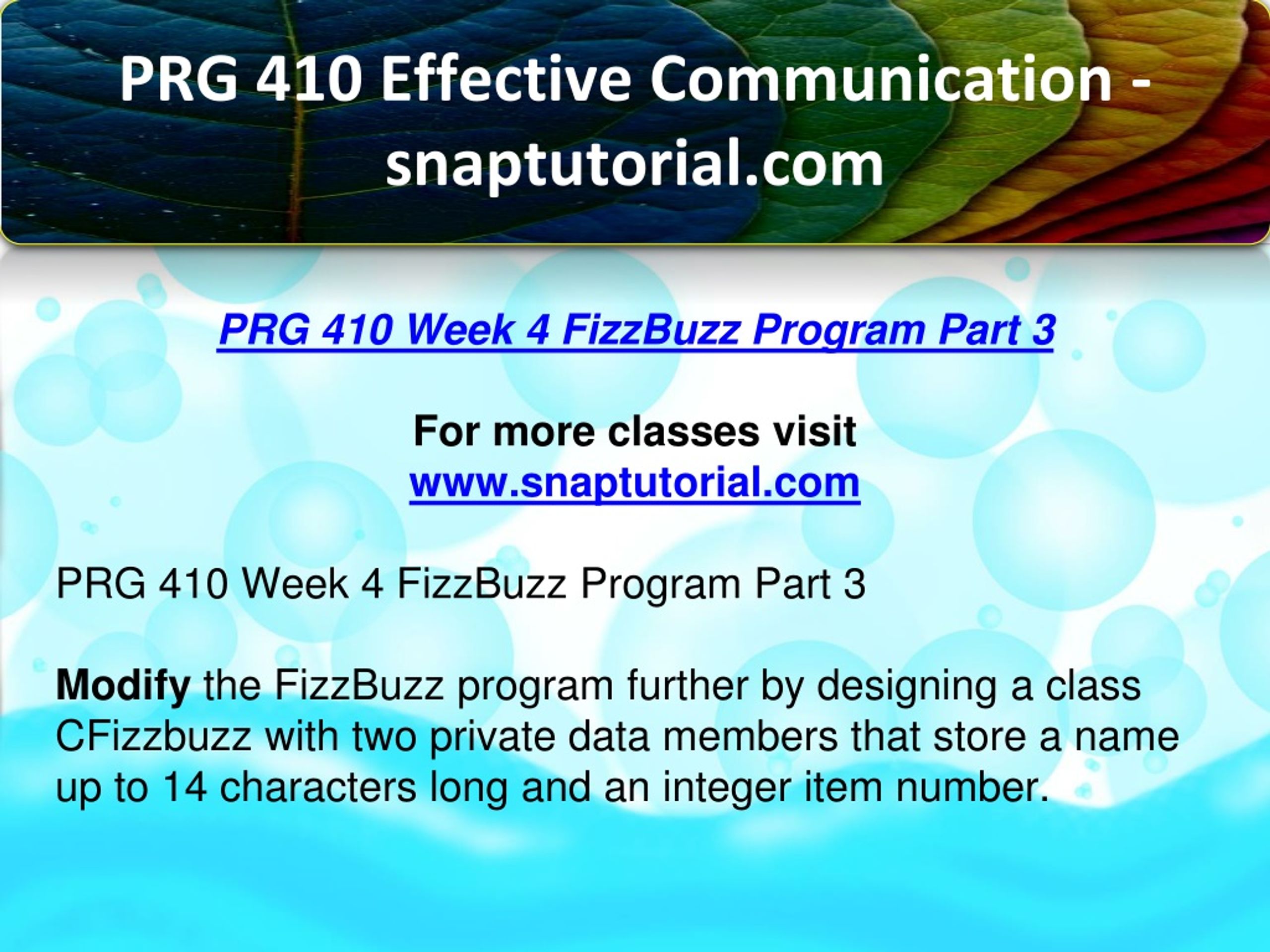 PRG 410 Effective Communication - snaptutorial.com

PRG 410 Week 4 FizzBuzz Program Part 3

For more classes visit
www.snaptutorial.com

PRG 410 Week 4 FizzBuzz Program Part 3

Modify the FizzBuzz program further by designing a class CFizzbuzz with two private data members that store a name up to 14 characters long and an integer item number.